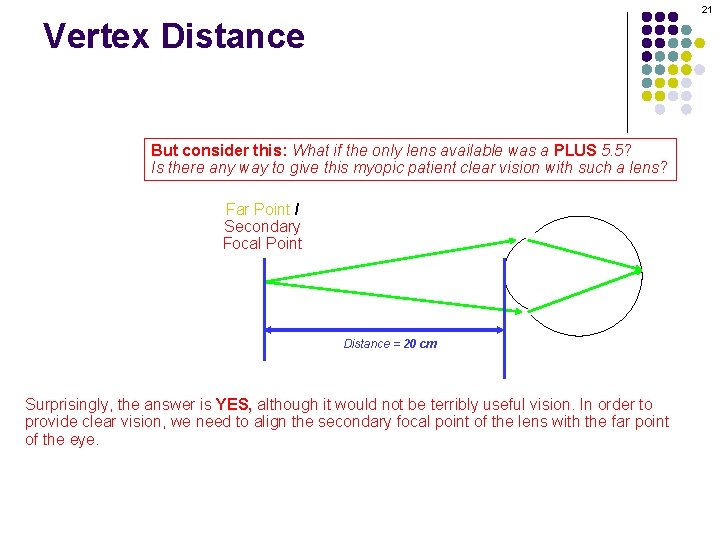 21

Vertex Distance

But consider this: What if the only lens available was a PLUS 5.5? Is there any way to give this myopic patient clear vision with such a lens?

Far Point / Secondary Focal Point

Distance = 20 cm

Surprisingly, the answer is YES, although it would not be terribly useful vision. In order to provide clear vision, we need to align the secondary focal point of the lens with the far point of the eye.